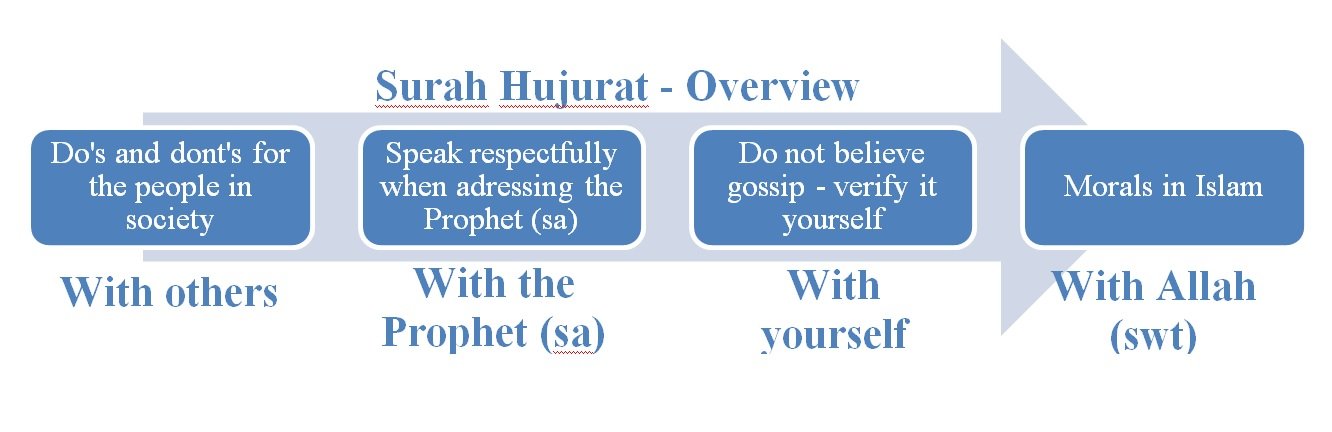 Surah Hujurat - Overview

Do's and dont's for the people in society

With others

Speak respectfully when adressing the Prophet (sa)

With the Prophet (sa)

Do not believe gossip - verify it yourself

With yourself

Morals in Islam

With Allah (swt)